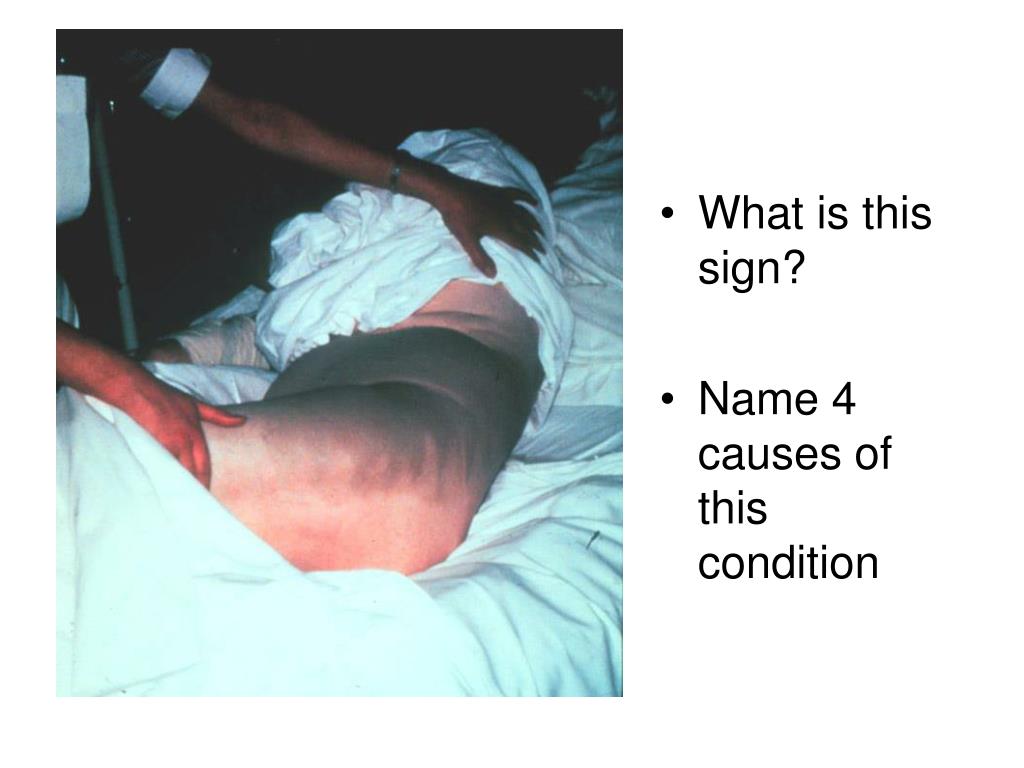 • What is this sign?

• Name 4 causes of this condition